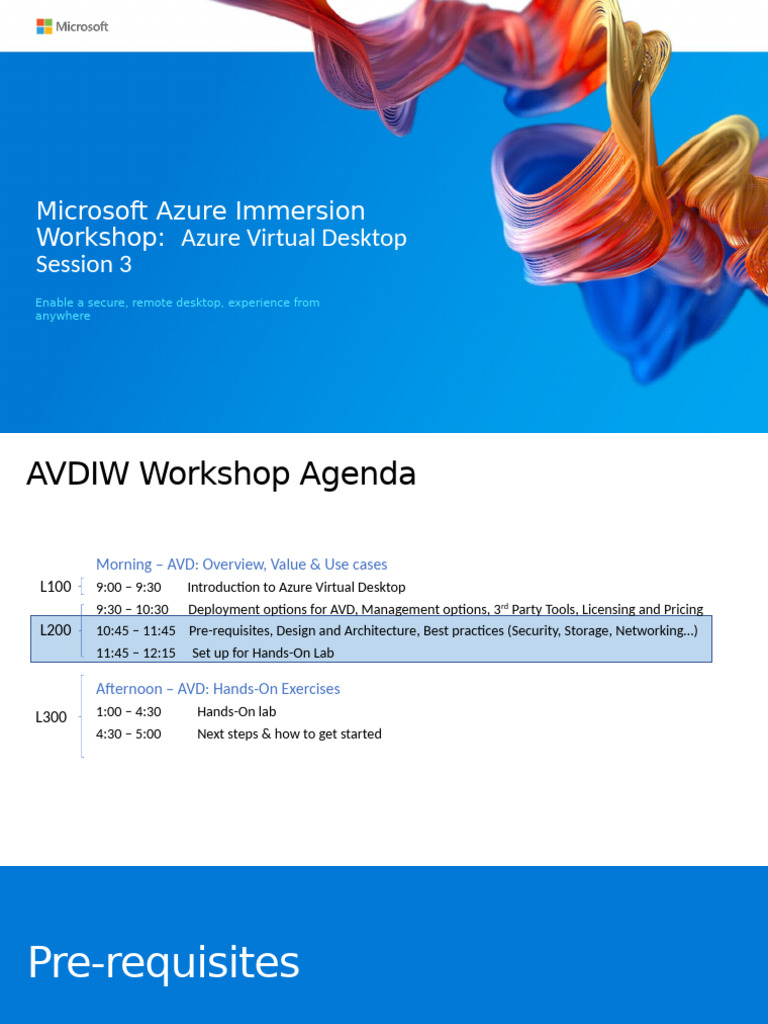 Microsoft

Microsoft Azure Immersion Workshop: Azure Virtual Desktop
Session 3

Enable a secure, remote desktop, experience from anywhere

AVDIW Workshop Agenda

Morning – AVD: Overview, Value & Use cases

L100
9:00 – 9:30 Introduction to Azure Virtual Desktop
9:30 – 10:30 Deployment options for AVD, Management options, 3$^{rd}$ Party Tools, Licensing and Pricing

L200
10:45 – 11:45 Pre-requisites, Design and Architecture, Best practices (Security, Storage, Networking…)
11:45 – 12:15 Set up for Hands-On Lab

Afternoon – AVD: Hands-On Exercises

L300
1:00 – 4:30 Hands-On lab
4:30 – 5:00 Next steps & how to get started

Pre-requisites